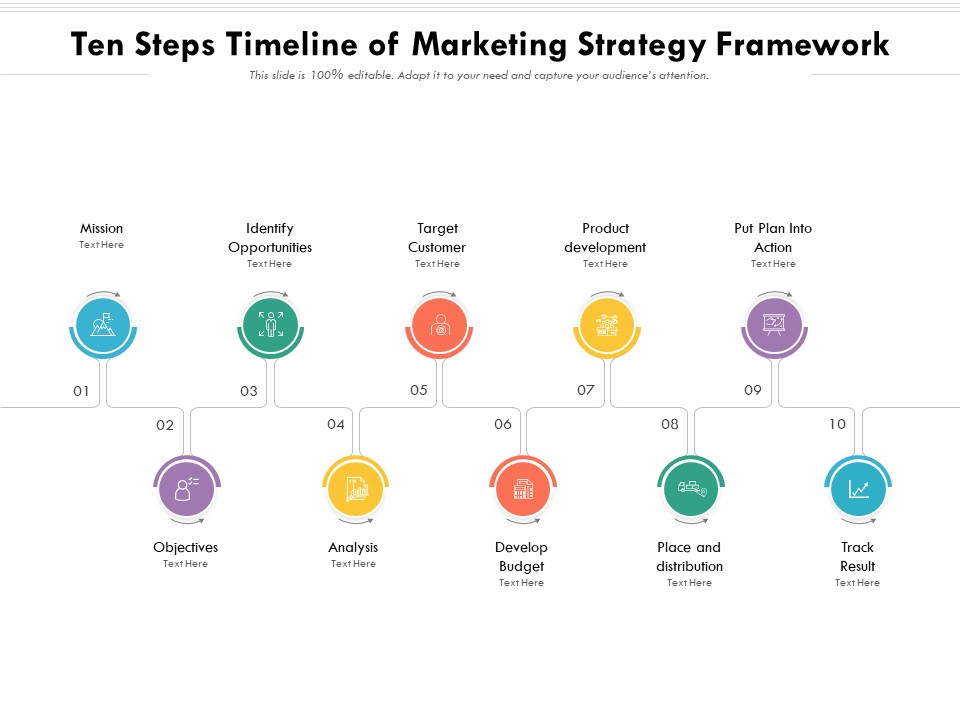 Ten Steps Timeline of Marketing Strategy Framework

This slide is 100% editable. Adapt it to your need and capture your audience's attention.

Mission
Text Here

01

Identify Opportunities
Text Here

03

Target Customer
Text Here

05

Product development
Text Here

07

Put Plan Into Action
Text Here

09

02

Objectives
Text Here

04

Analysis
Text Here

06

Develop Budget
Text Here

08

Place and distribution
Text Here

10

Track Result
Text Here